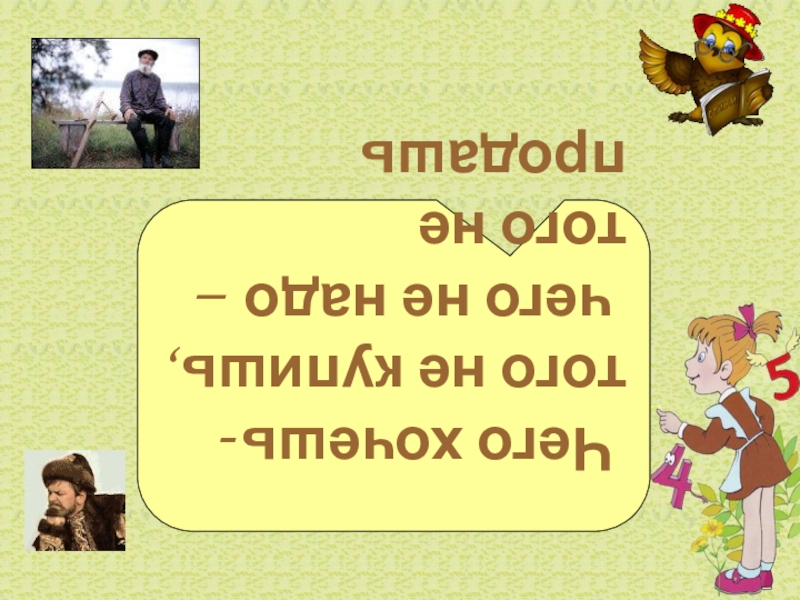 Чего хочешь- того не купишь, чего не надо – того не продашь

5

4